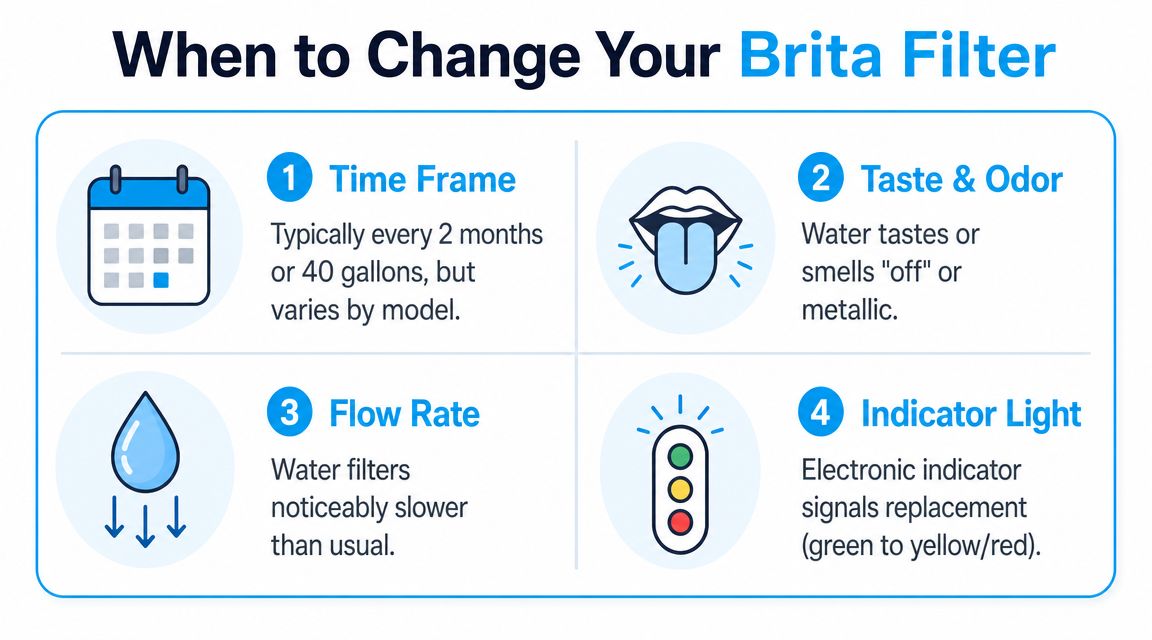 When to Change Your Brita Filter

1 Time Frame

Typically every 2 months or 40 gallons, but varies by model.

2 Taste & Odor

Water tastes or smells "off" or metallic.

3 Flow Rate

Water filters noticeably slower than usual.

4 Indicator Light

Electronic indicator signals replacement (green to yellow/red).